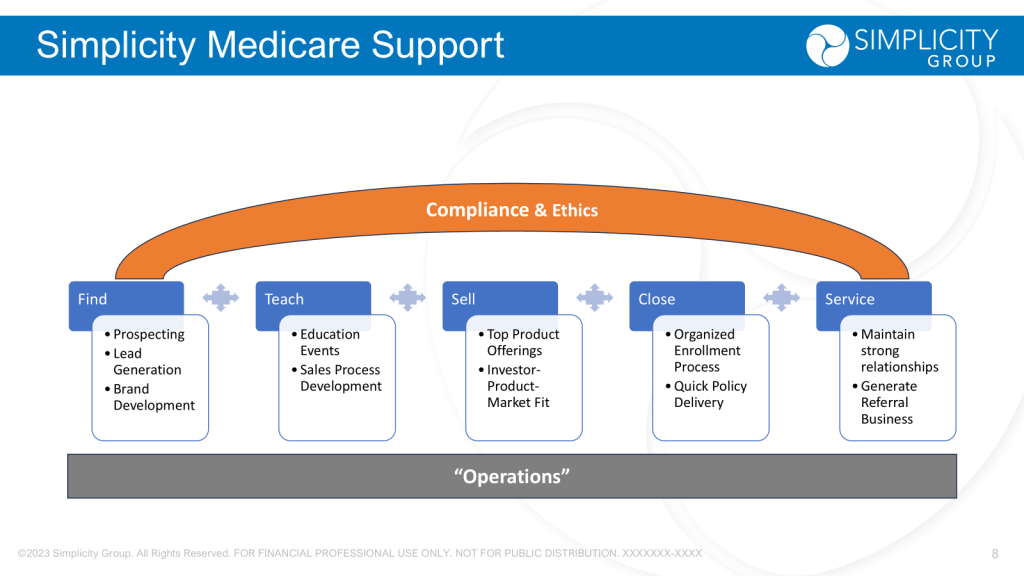 Simplicity Medicare Support

SIMPLICITY GROUP

Compliance & Ethics

Find
• Prospecting
• Lead Generation
• Brand Development

Teach
• Education Events
• Sales Process Development

Sell
• Top Product Offerings
• Investor-Product-Market Fit

Close
• Organized Enrollment Process
• Quick Policy Delivery

Service
• Maintain strong relationships
• Generate Referral Business

"Operations"

©2023 Simplicity Group. All Rights Reserved. FOR FINANCIAL PROFESSIONAL USE ONLY. NOT FOR PUBLIC DISTRIBUTION. XXXXXXX-XXXX

8